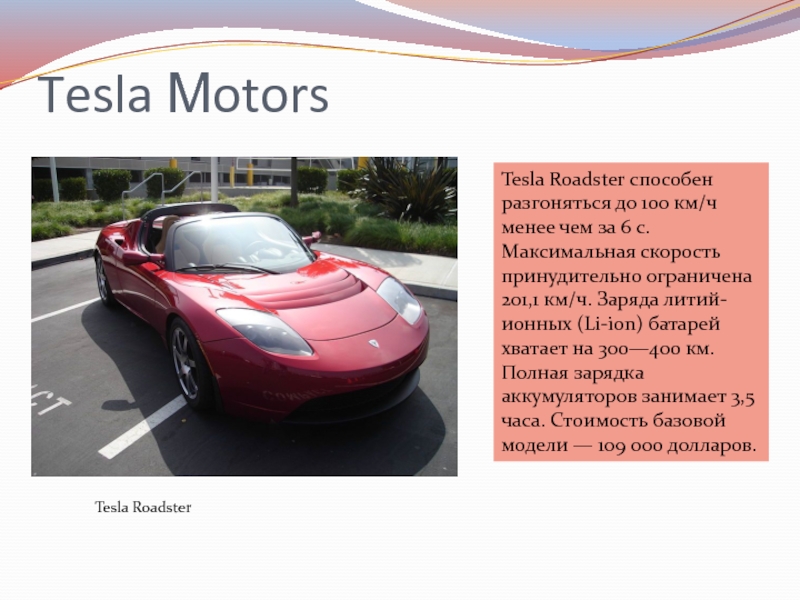 Tesla Motors

Tesla Roadster способен разгоняться до 100 км/ч менее чем за 6 с. Максимальная скорость принудительно ограничена 201,1 км/ч. Заряда литий-ионных (Li-ion) батарей хватает на 300—400 км. Полная зарядка аккумуляторов занимает 3,5 часа. Стоимость базовой модели — 109 000 долларов.

Tesla Roadster